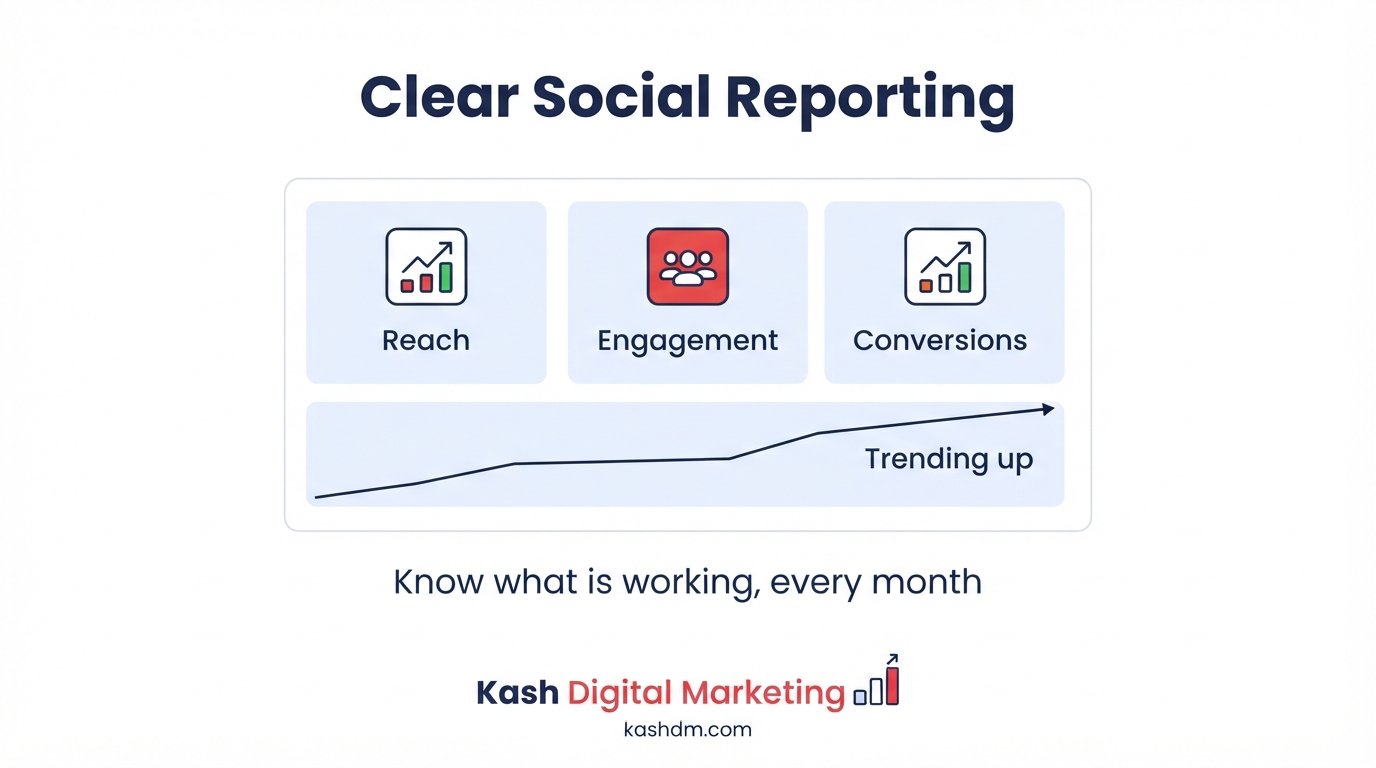 Clear Social Reporting

Reach

Engagement

Conversions

Trending up

Know what is working, every month

Kash Digital Marketing
kashdm.com